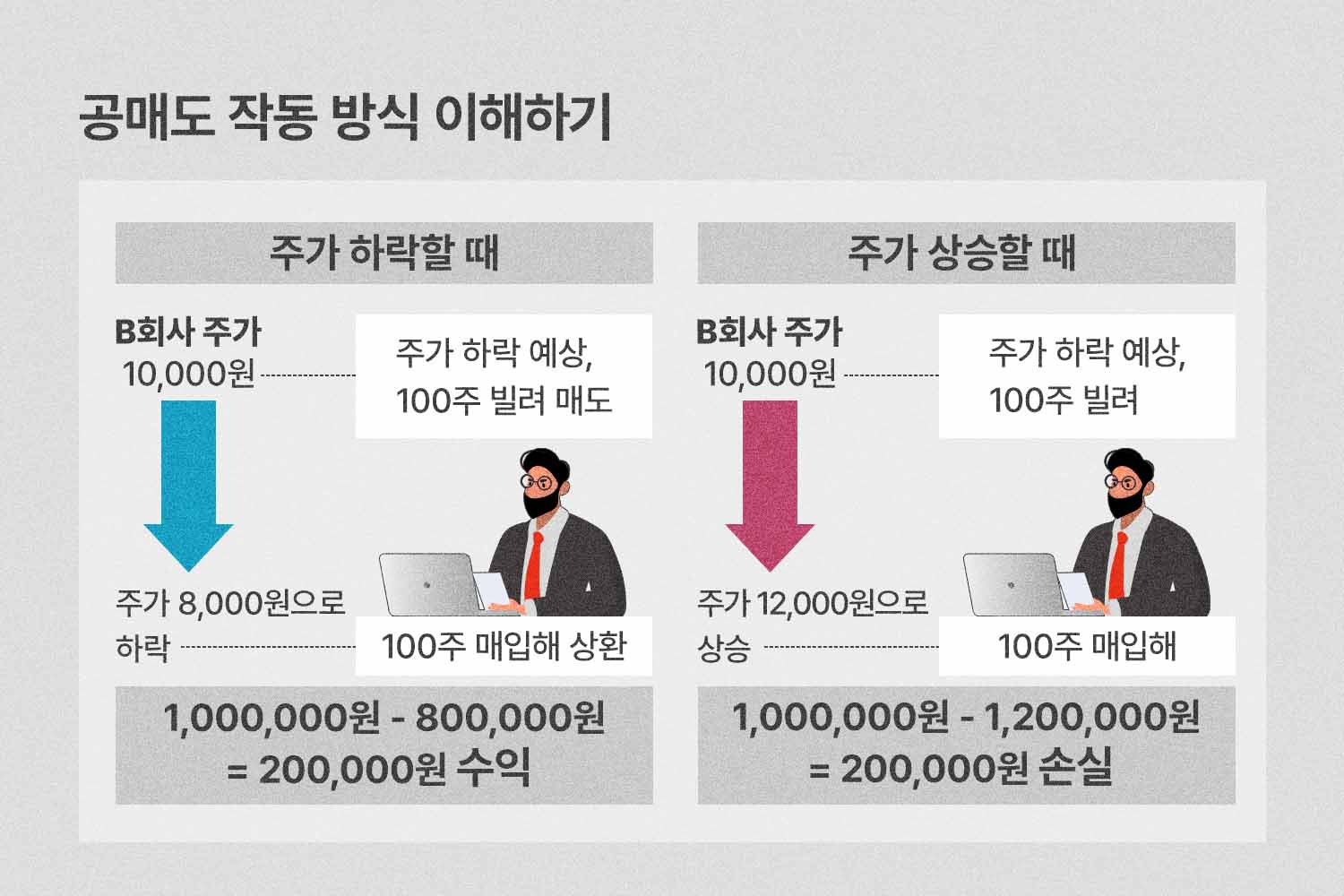 공매도 작동 방식 이해하기

주가 하락할 때

B회사 주가
10,000원

주가 하락 예상,
100주 빌려 매도

주가 8,000원으로
하락

100주 매입해 상환

1,000,000원 - 800,000원
= 200,000원 수익

주가 상승할 때

B회사 주가
10,000원

주가 하락 예상,
100주 빌려

주가 12,000원으로
상승

100주 매입해

1,000,000원 - 1,200,000원
= 200,000원 손실